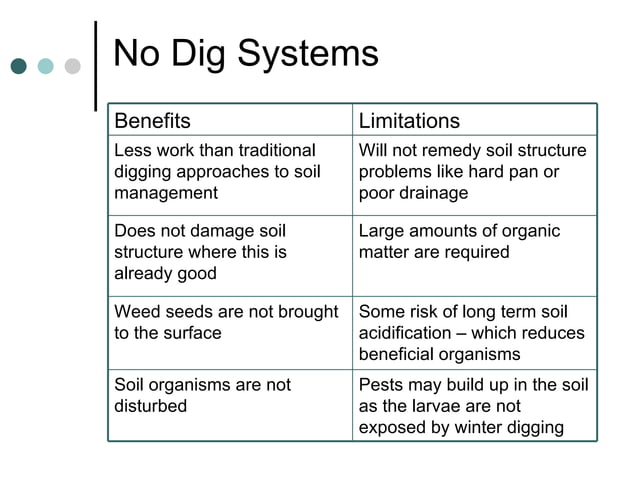 No Dig Systems

| Benefits | Limitations |
|---|---|
| Less work than traditional digging approaches to soil management | Will not remedy soil structure problems like hard pan or poor drainage |
| Does not damage soil structure where this is already good | Large amounts of organic matter are required |
| Weed seeds are not brought to the surface | Some risk of long term soil acidification – which reduces beneficial organisms |
| Soil organisms are not disturbed | Pests may build up in the soil as the larvae are not exposed by winter digging |